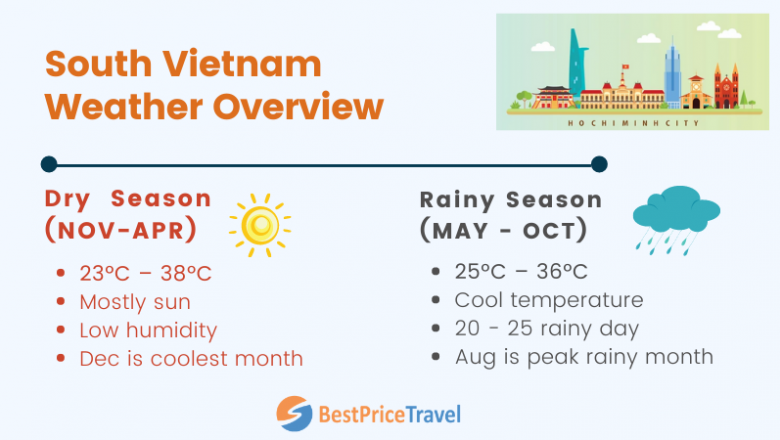 South Vietnam Weather Overview

HOCHIMINHCITY

Dry Season (NOV-APR)

- 23ºC – 38ºC
- Mostly sun
- Low humidity
- Dec is coolest month

Rainy Season (MAY - OCT)

- 25ºC – 36ºC
- Cool temperature
- 20 - 25 rainy day
- Aug is peak rainy month

BestPriceTravel